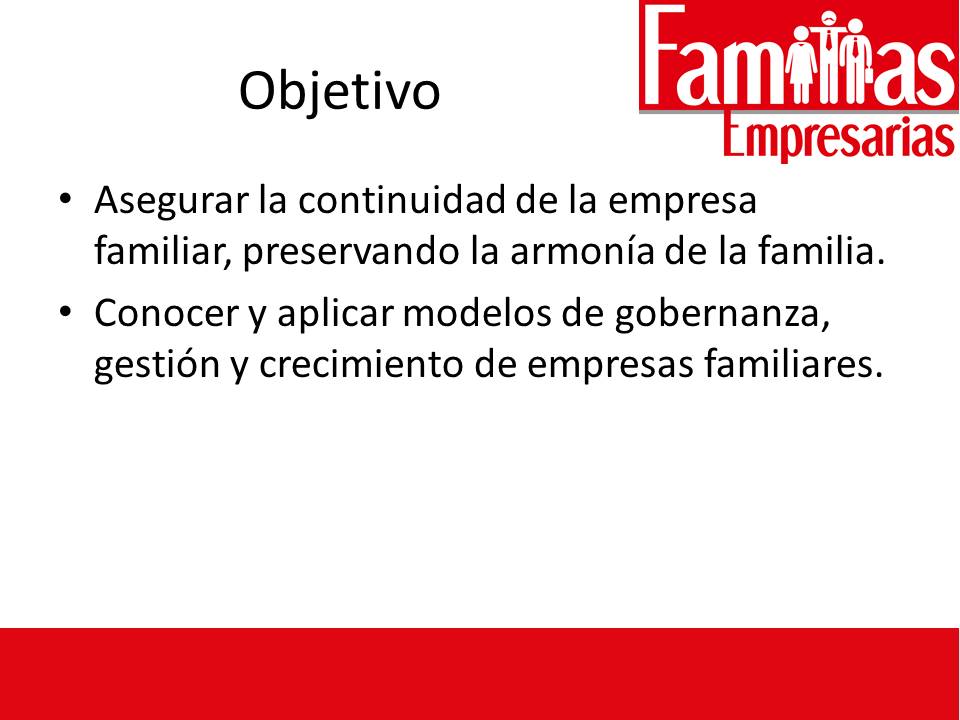 Objetivo

Familias Empresarias

• Asegurar la continuidad de la empresa familiar, preservando la armonía de la familia.

• Conocer y aplicar modelos de gobernanza, gestión y crecimiento de empresas familiares.